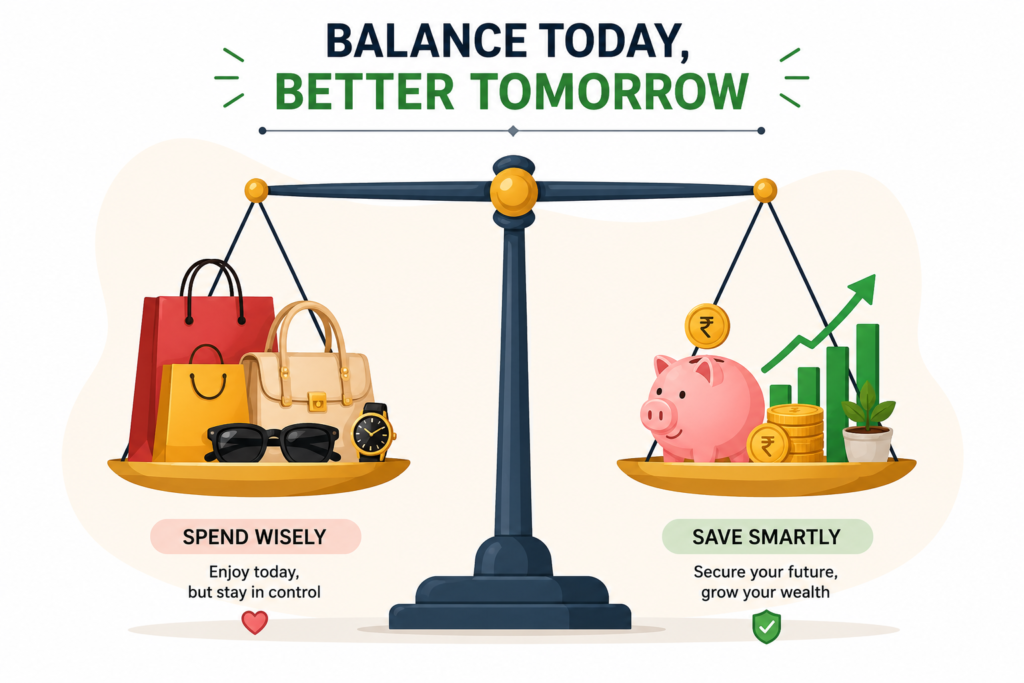 BALANCE TODAY,
BETTER TOMORROW

₹

₹

SPEND WISELY

Enjoy today, but stay in control

SAVE SMARTLY

Secure your future, grow your wealth